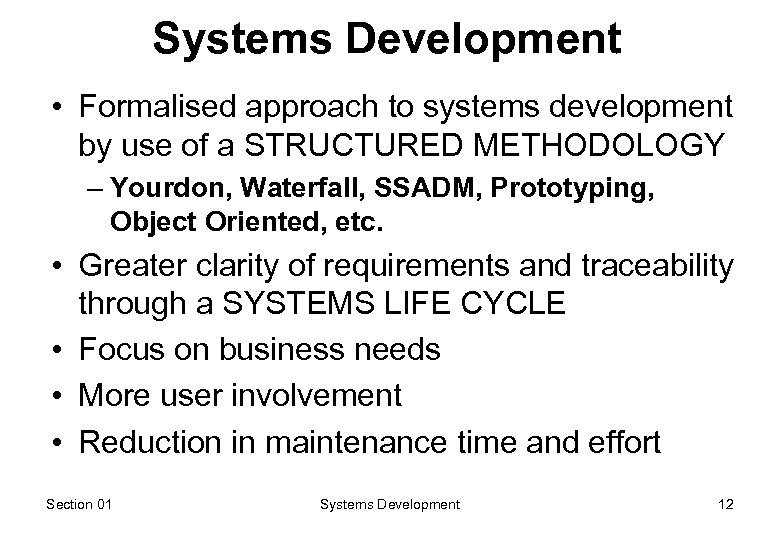 Systems Development

• Formalised approach to systems development by use of a STRUCTURED METHODOLOGY
– Yourdon, Waterfall, SSADM, Prototyping, Object Oriented, etc.
• Greater clarity of requirements and traceability through a SYSTEMS LIFE CYCLE
• Focus on business needs
• More user involvement
• Reduction in maintenance time and effort

Section 01 Systems Development 12